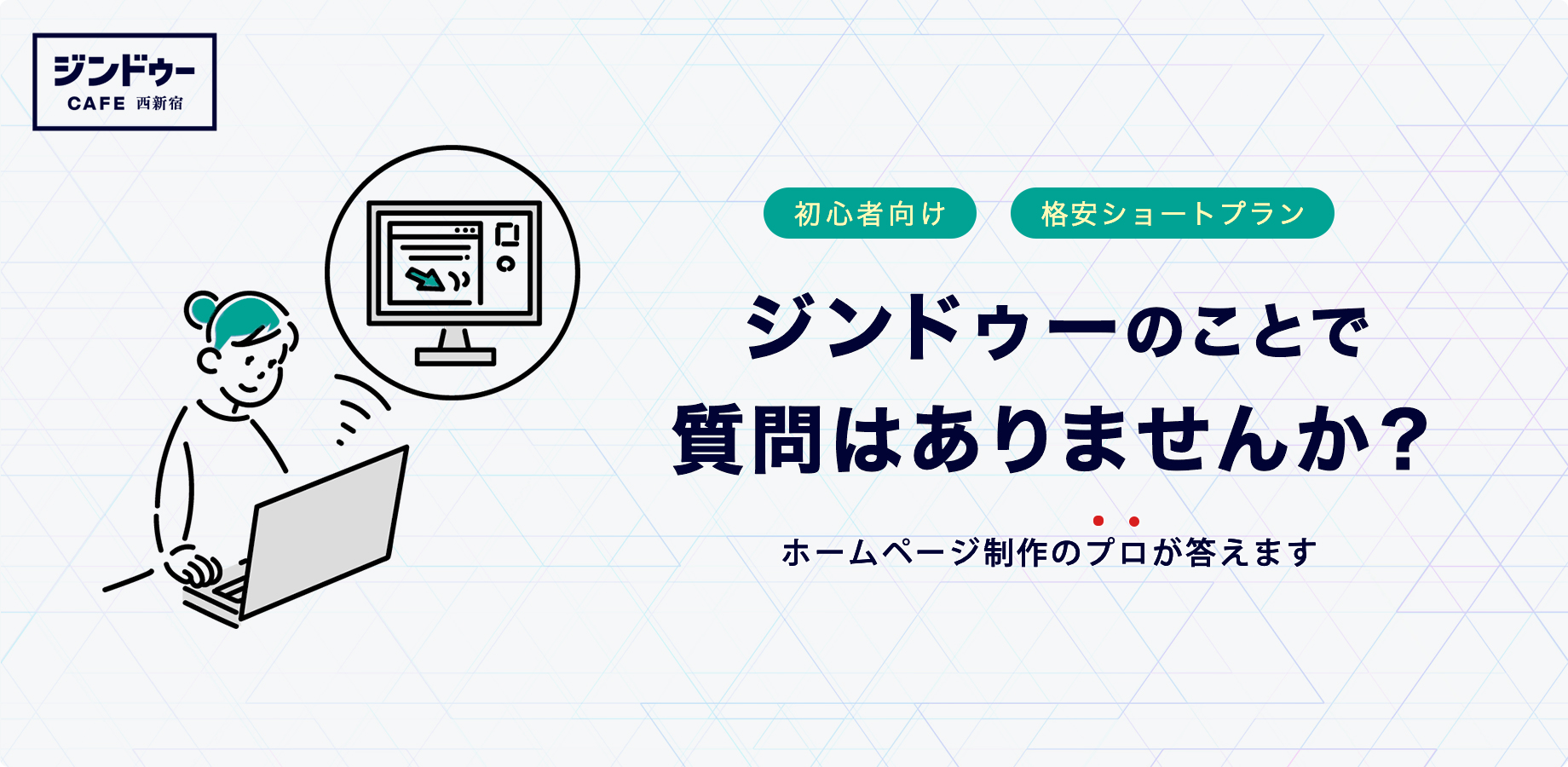 ジンドゥー
CAFE 西新宿

初心者向け

格安ショートプラン

ジンドゥーのことで
質問はありませんか？

ホームページ制作のプロが答えます